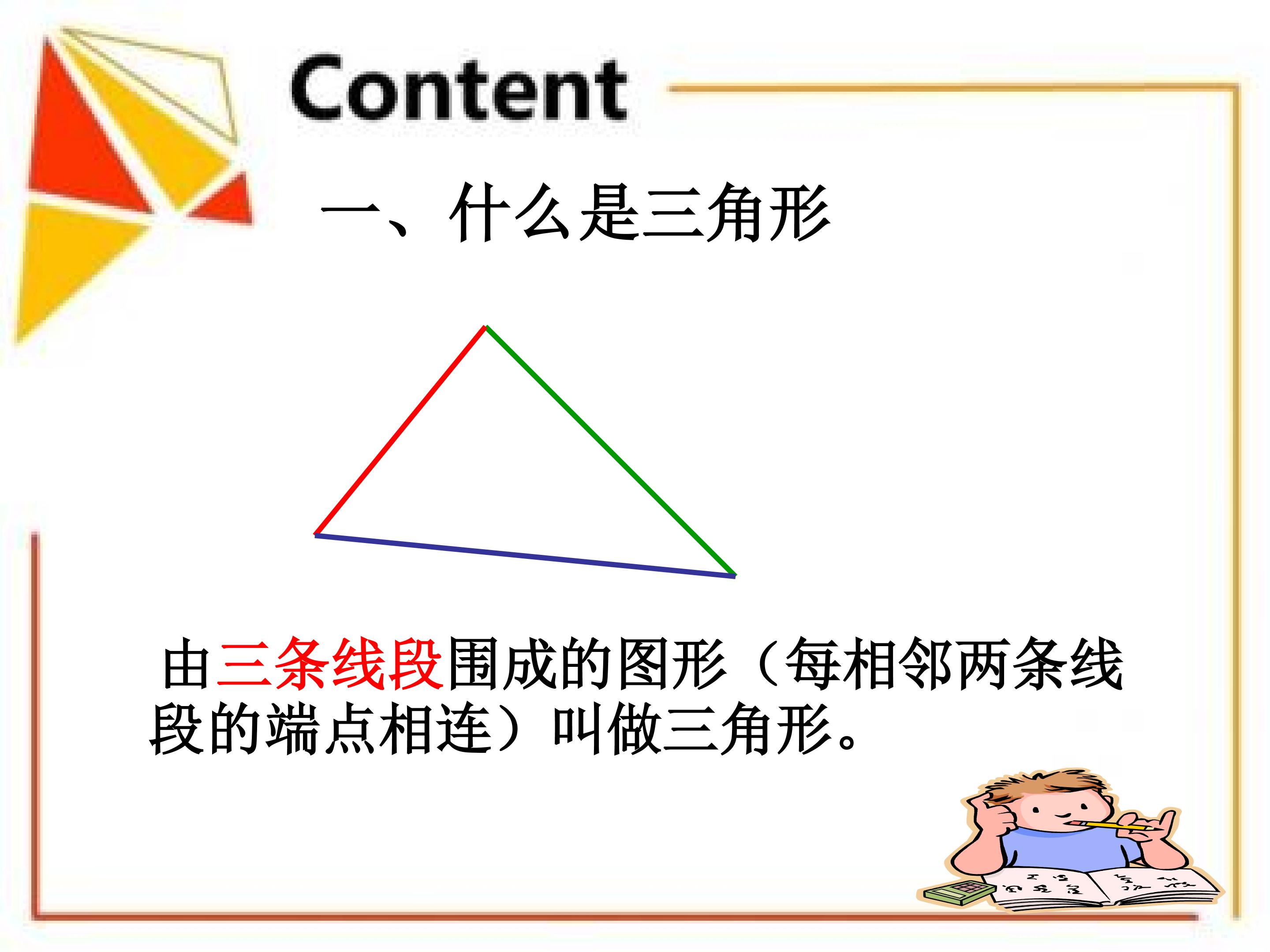 Content

一、什么是三角形

由三条线段围成的图形（每相邻两条线段的端点相连）叫做三角形。